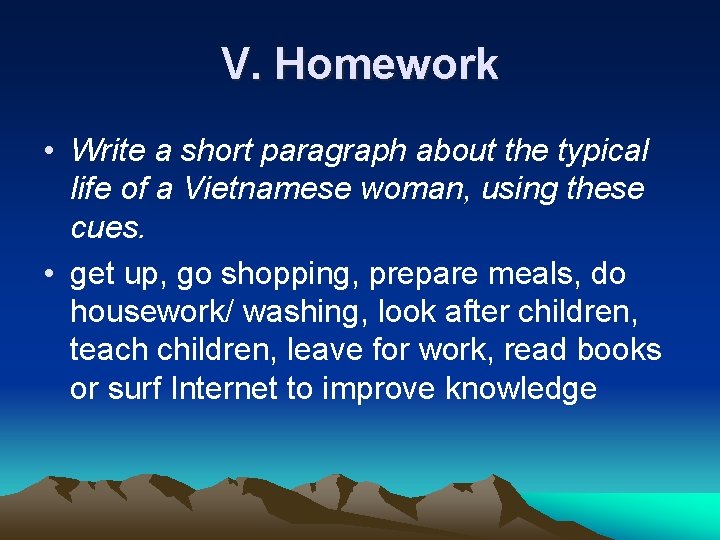 V. Homework

• Write a short paragraph about the typical life of a Vietnamese woman, using these cues.

• get up, go shopping, prepare meals, do housework/ washing, look after children, teach children, leave for work, read books or surf Internet to improve knowledge